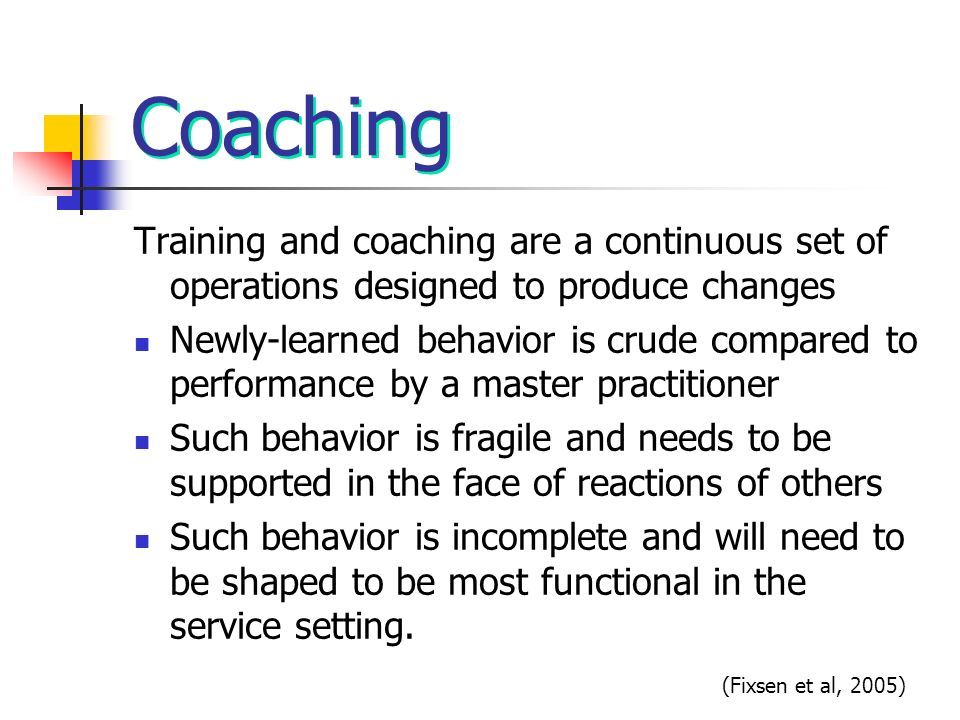 Coaching

Training and coaching are a continuous set of operations designed to produce changes

- Newly-learned behavior is crude compared to performance by a master practitioner
- Such behavior is fragile and needs to be supported in the face of reactions of others
- Such behavior is incomplete and will need to be shaped to be most functional in the service setting.

(Fixsen et al, 2005)